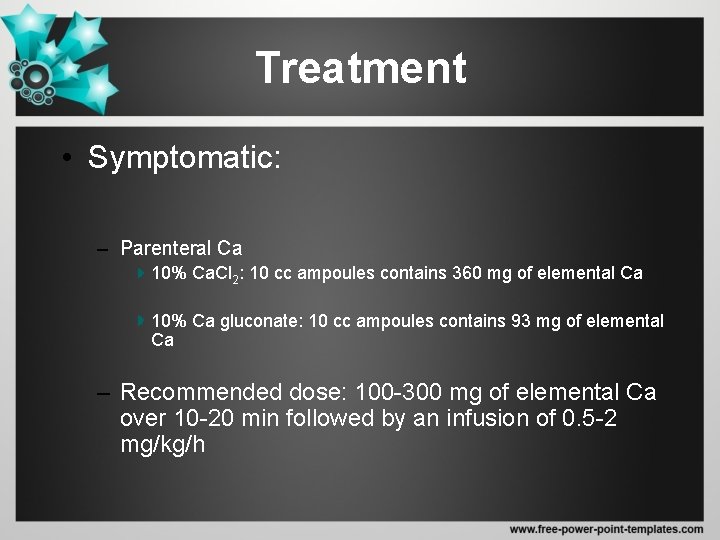 Treatment

• Symptomatic:

– Parenteral Ca

10% $CaCl_2$: 10 cc ampoules contains 360 mg of elemental Ca

10% Ca gluconate: 10 cc ampoules contains 93 mg of elemental Ca

– Recommended dose: 100-300 mg of elemental Ca over 10-20 min followed by an infusion of 0.5-2 mg/kg/h

www.free-power-point-templates.com